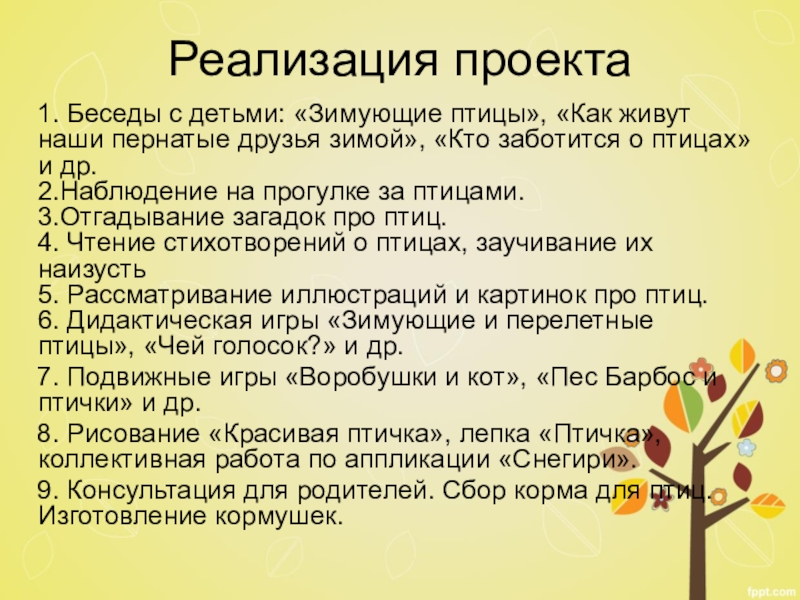 Реализация проекта

1. Беседы с детьми: «Зимующие птицы», «Как живут наши пернатые друзья зимой», «Кто заботится о птицах» и др.
2.Наблюдение на прогулке за птицами.
3.Отгадывание загадок про птиц.
4. Чтение стихотворений о птицах, заучивание их наизусть
5. Рассматривание иллюстраций и картинок про птиц.
6. Дидактическая игры «Зимующие и перелетные птицы», «Чей голосок?» и др.

7. Подвижные игры «Воробушки и кот», «Пес Барбос и птички» и др.

8. Рисование «Красивая птичка», лепка «Птичка», коллективная работа по аппликации «Снегири».

9. Консультация для родителей. Сбор корма для птиц. Изготовление кормушек.

fppt.com